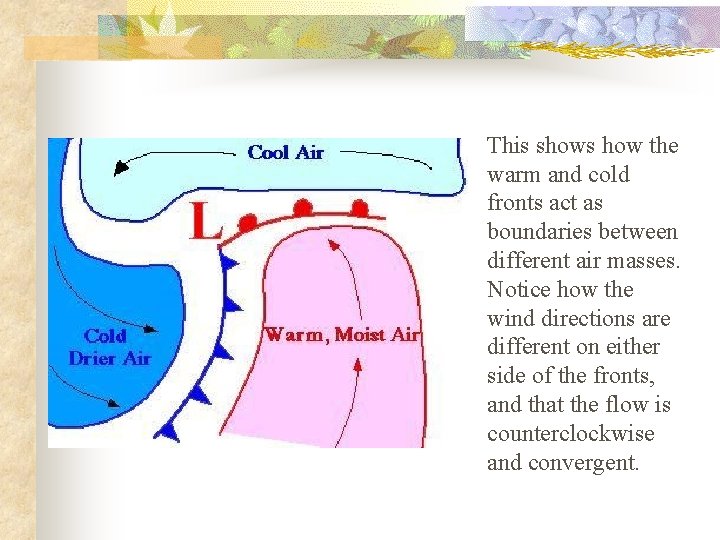 Cool Air

L

Cold Drier Air

Warm, Moist Air

This shows how the warm and cold fronts act as boundaries between different air masses. Notice how the wind directions are different on either side of the fronts, and that the flow is counterclockwise and convergent.